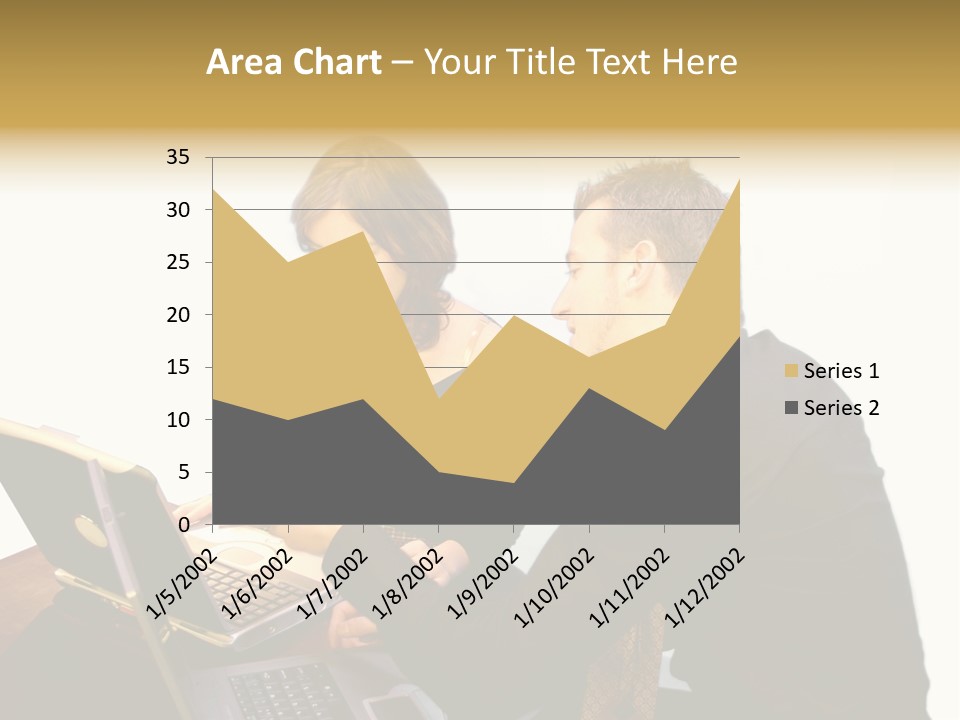 Area Chart – Your Title Text Here

35
30
25
20
15
10
5
0

1/5/2002
1/6/2002
1/7/2002
1/8/2002
1/9/2002
1/10/2002
1/11/2002
1/12/2002

Series 1
Series 2